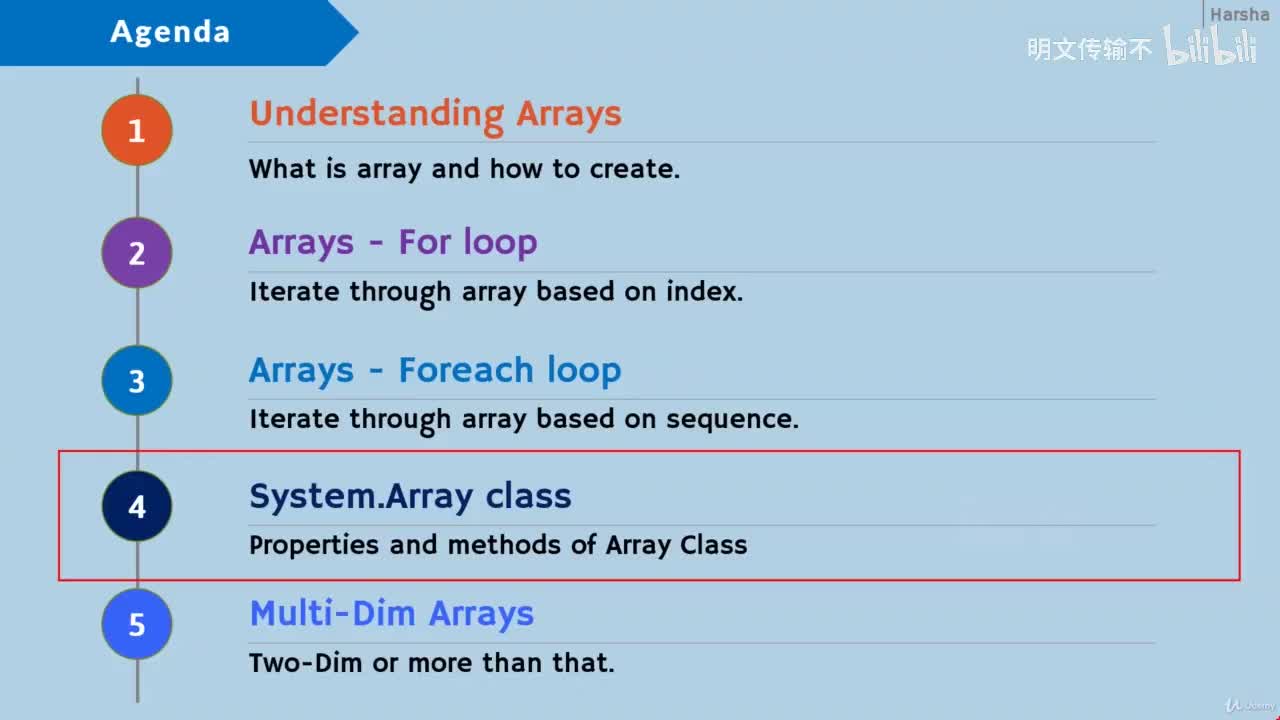 Agenda

Harsha

明文传输不 bilibili

1 Understanding Arrays

What is array and how to create.

2 Arrays - For loop

Iterate through array based on index.

3 Arrays - Foreach loop

Iterate through array based on sequence.

4 System.Array class

Properties and methods of Array Class

5 Multi-Dim Arrays

Two-Dim or more than that.

Udemy